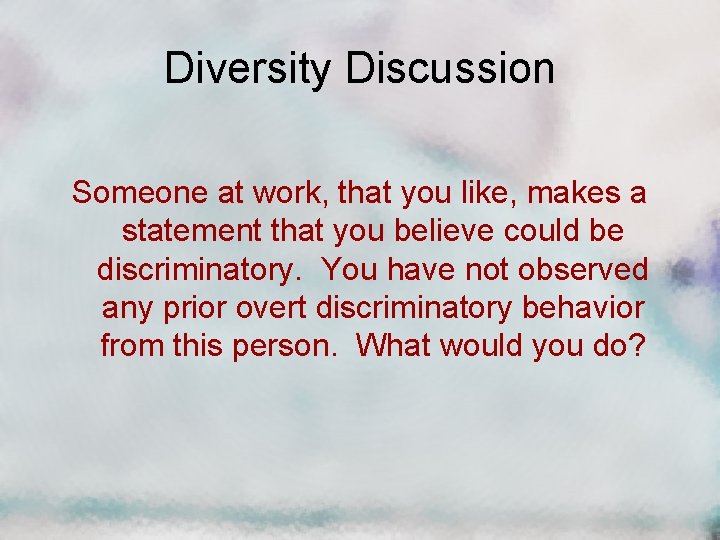 Diversity Discussion

Someone at work, that you like, makes a statement that you believe could be discriminatory.  You have not observed any prior overt discriminatory behavior from this person.  What would you do?